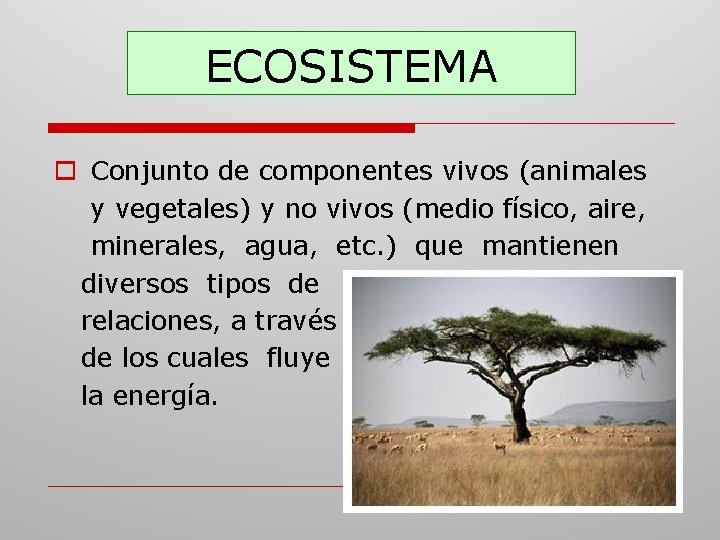 ECOSISTEMA

Conjunto de componentes vivos (animales y vegetales) y no vivos (medio físico, aire, minerales, agua, etc.) que mantienen diversos tipos de relaciones, a través de los cuales fluye la energía.